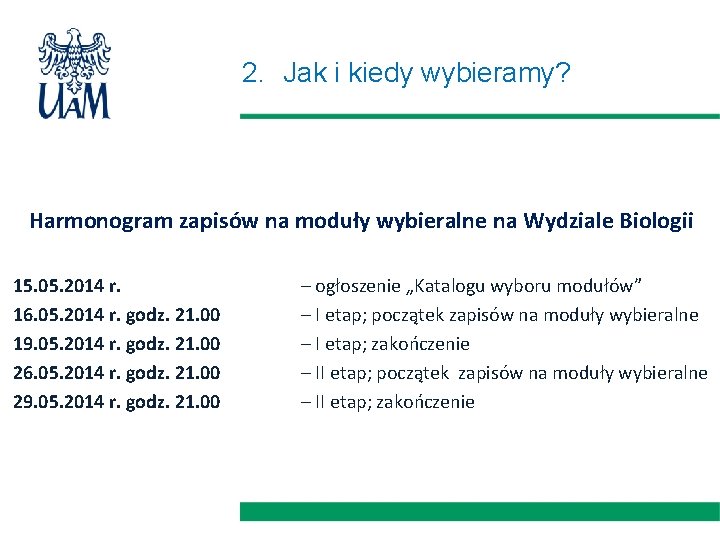 UAM

2. Jak i kiedy wybieramy?

Harmonogram zapisów na moduły wybieralne na Wydziale Biologii

15.05.2014 r. – ogłoszenie „Katalogu wyboru modułów”
16.05.2014 r. godz. 21.00 – I etap; początek zapisów na moduły wybieralne
19.05.2014 r. godz. 21.00 – I etap; zakończenie
26.05.2014 r. godz. 21.00 – II etap; początek zapisów na moduły wybieralne
29.05.2014 r. godz. 21.00 – II etap; zakończenie